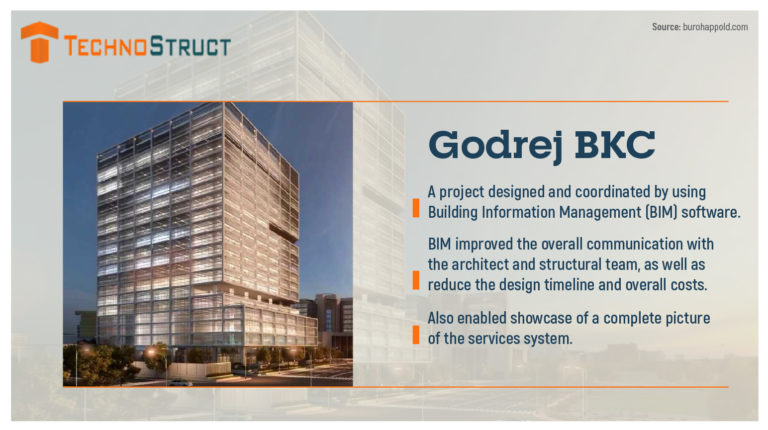 TECHNOSTRUCT

Source: burohappold.com

Godrej BKC

A project designed and coordinated by using Building Information Management (BIM) software.

BIM improved the overall communication with the architect and structural team, as well as reduce the design timeline and overall costs.

Also enabled showcase of a complete picture of the services system.